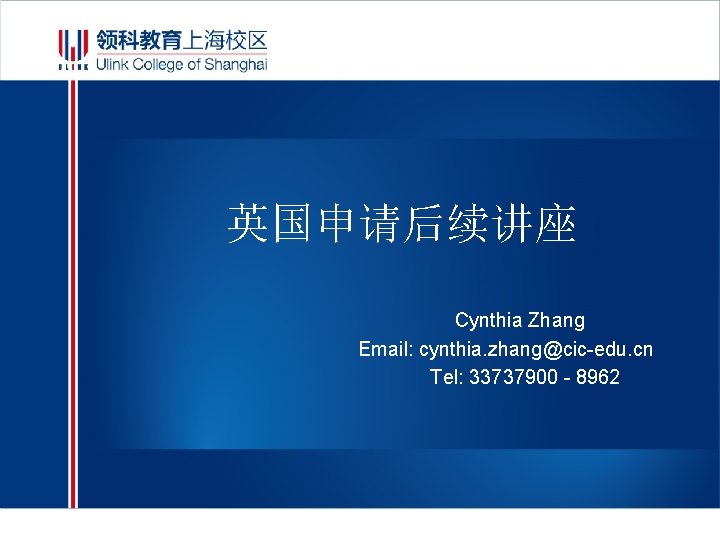 ULINK 领科教育上海校区
Ulink College of Shanghai

英国申请后续讲座

Cynthia Zhang
Email: cynthia.zhang@cic-edu.cn
Tel: 33737900 - 8962